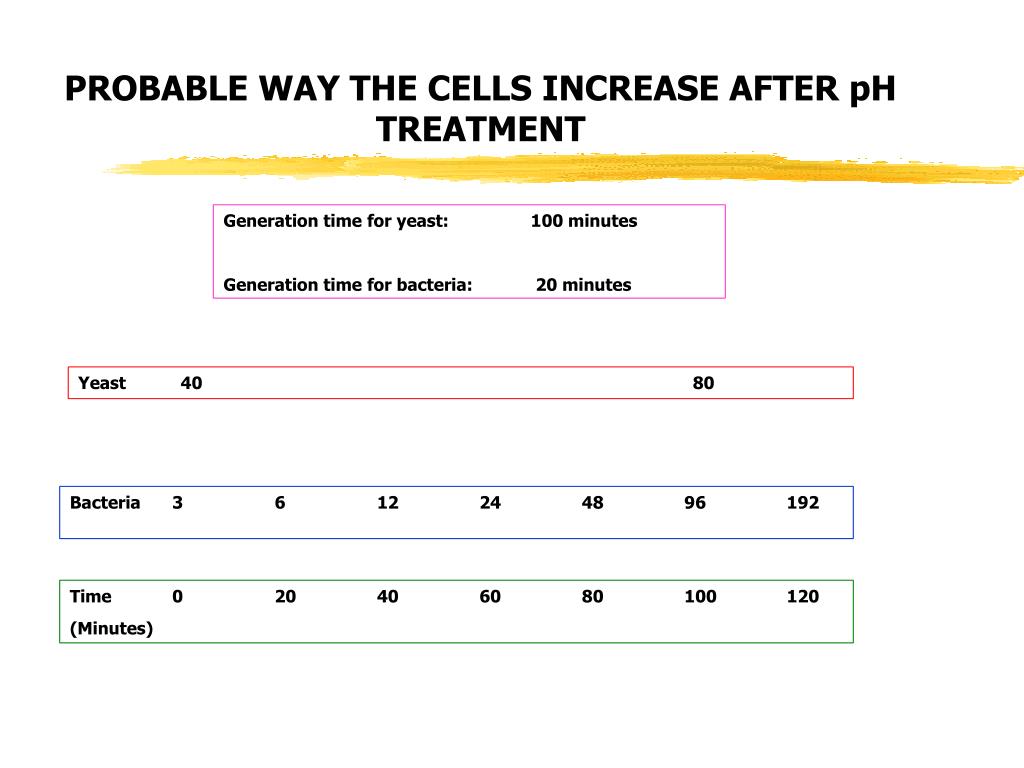 PROBABLE WAY THE CELLS INCREASE AFTER pH TREATMENT

Generation time for yeast: 100 minutes

Generation time for bacteria: 20 minutes

| Yeast | 40 | | | | | 80 | |
|---|---|---|---|---|---|---|---|
| Bacteria | 3 | 6 | 12 | 24 | 48 | 96 | 192 |
| Time (Minutes) | 0 | 20 | 40 | 60 | 80 | 100 | 120 |